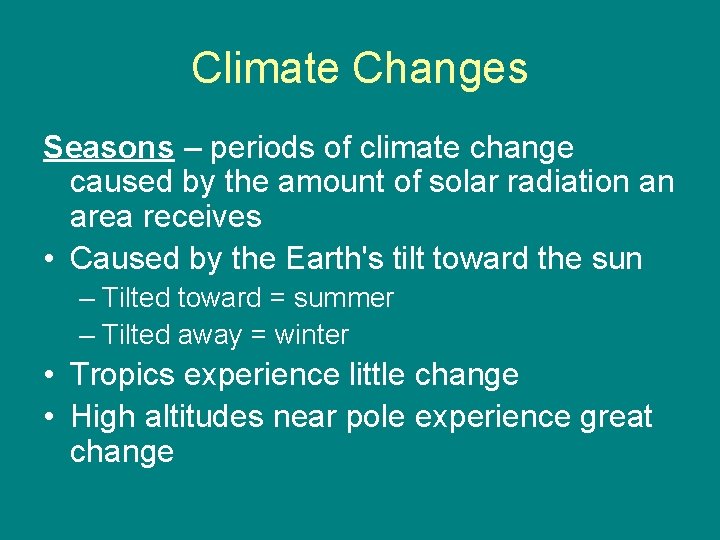 Climate Changes

Seasons – periods of climate change caused by the amount of solar radiation an area receives

• Caused by the Earth's tilt toward the sun
– Tilted toward = summer
– Tilted away = winter
• Tropics experience little change
• High altitudes near pole experience great change